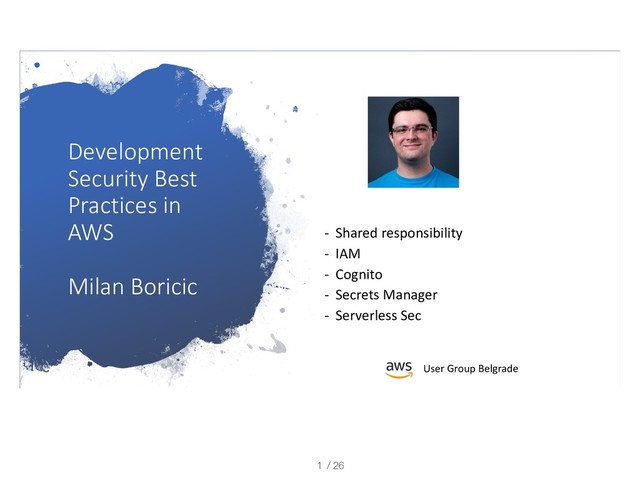 Development Security Best Practices in AWS

Milan Boricic

- Shared responsibility
- IAM
- Cognito
- Secrets Manager
- Serverless Sec

aws User Group Belgrade

1 / 26